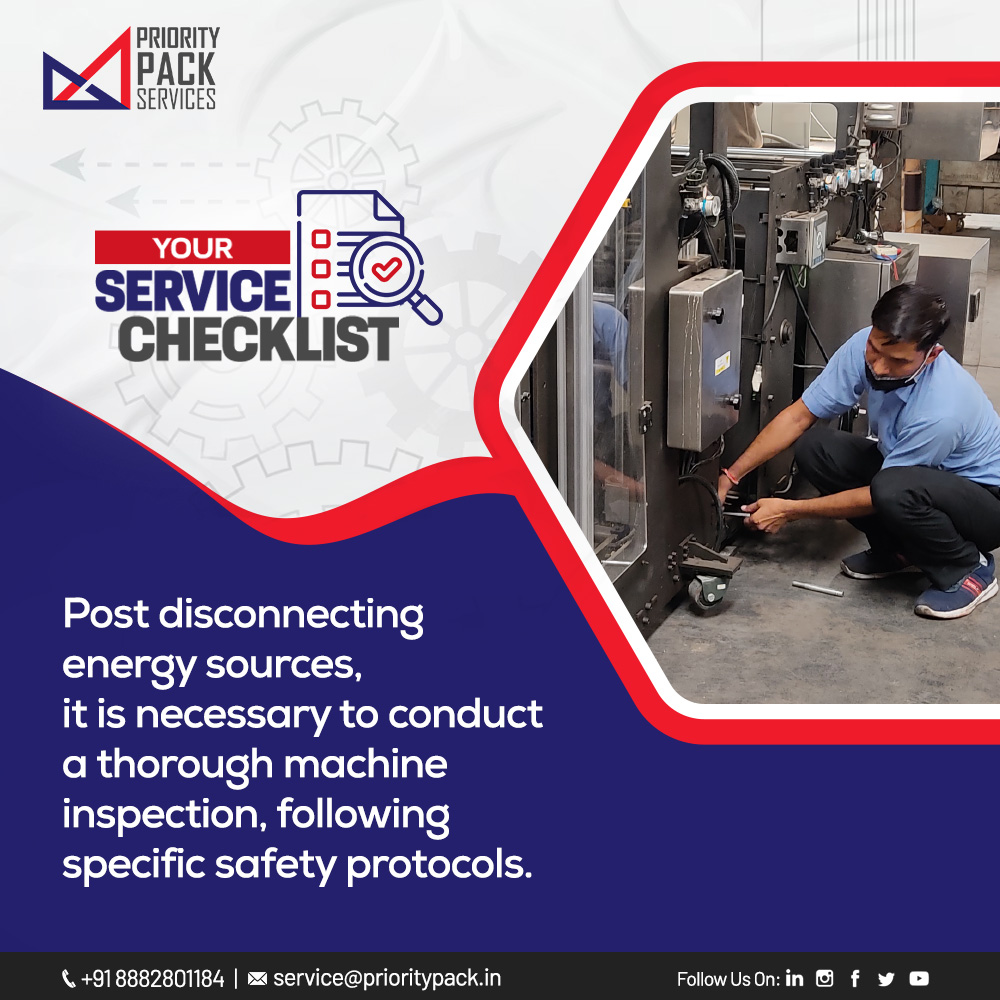 PRIORITY PACK SERVICES

YOUR SERVICE CHECKLIST

Post disconnecting energy sources, it is necessary to conduct a thorough machine inspection, following specific safety protocols.

+91 8882801184 | service@prioritypack.in

Follow Us On: